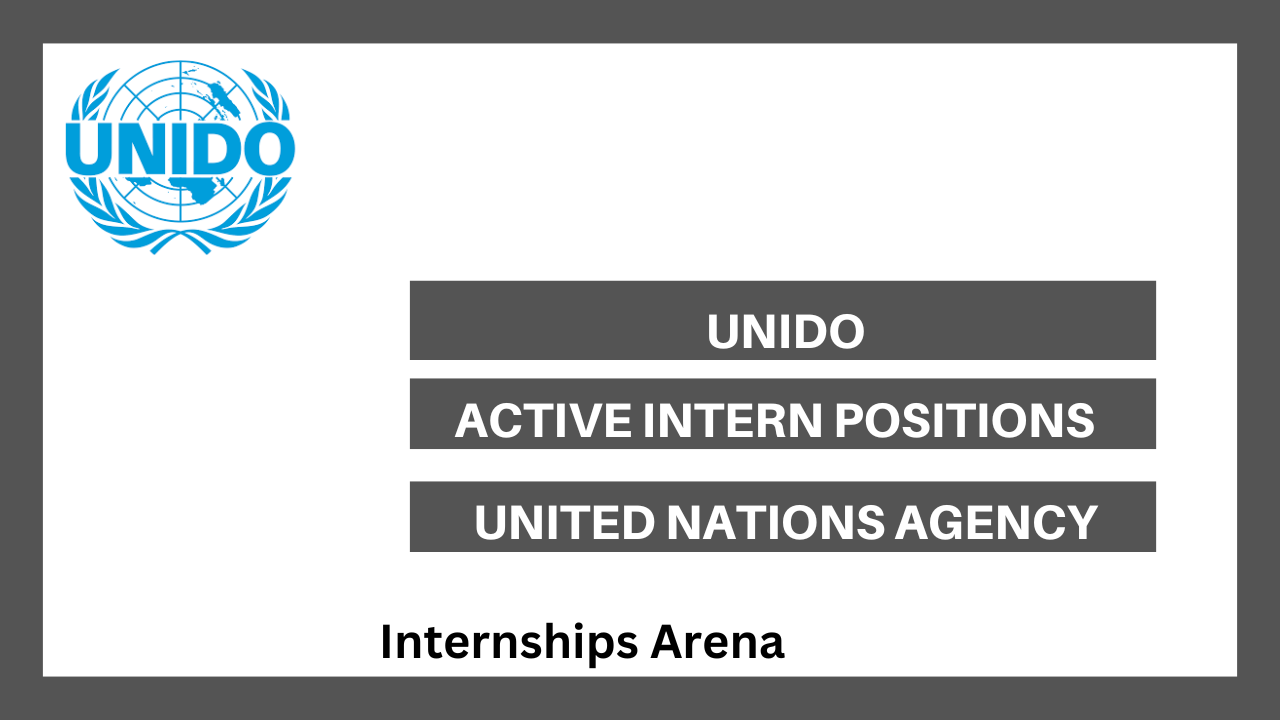 UNIDO

UNIDO

ACTIVE INTERN POSITIONS

UNITED NATIONS AGENCY

Internships Arena